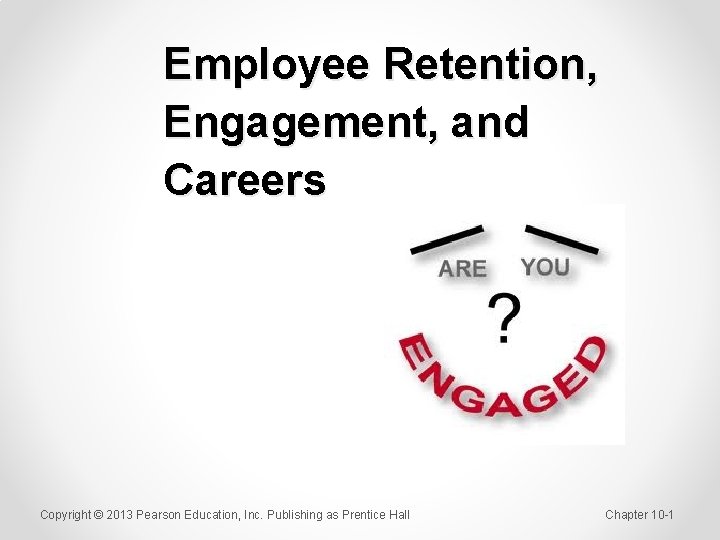 Employee Retention, Engagement, and Careers

ARE YOU

?

ENGAGED

Copyright © 2013 Pearson Education, Inc. Publishing as Prentice Hall

Chapter 10-1